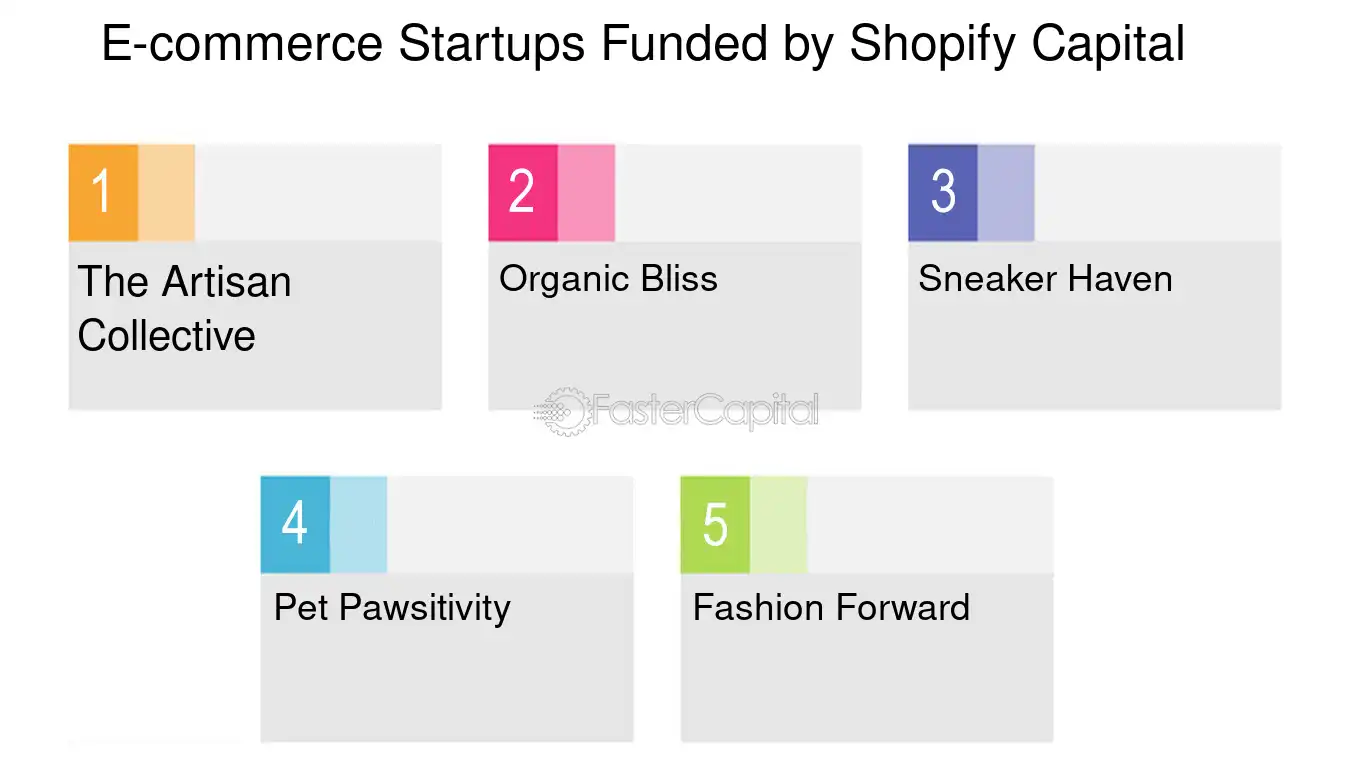 E-commerce Startups Funded by Shopify Capital

1

The Artisan Collective

2

Organic Bliss

3

Sneaker Haven

4

Pet Pawsitivity

5

Fashion Forward

FasterCapital